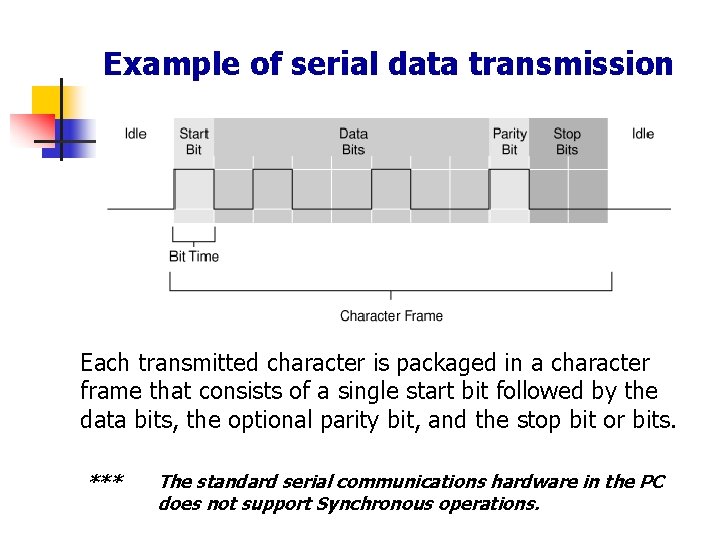 Example of serial data transmission

Idle

Start Bit

Data Bits

Parity Bit

Stop Bits

Idle

Bit Time

Character Frame

Each transmitted character is packaged in a character frame that consists of a single start bit followed by the data bits, the optional parity bit, and the stop bit or bits.

*** The standard serial communications hardware in the PC does not support Synchronous operations.